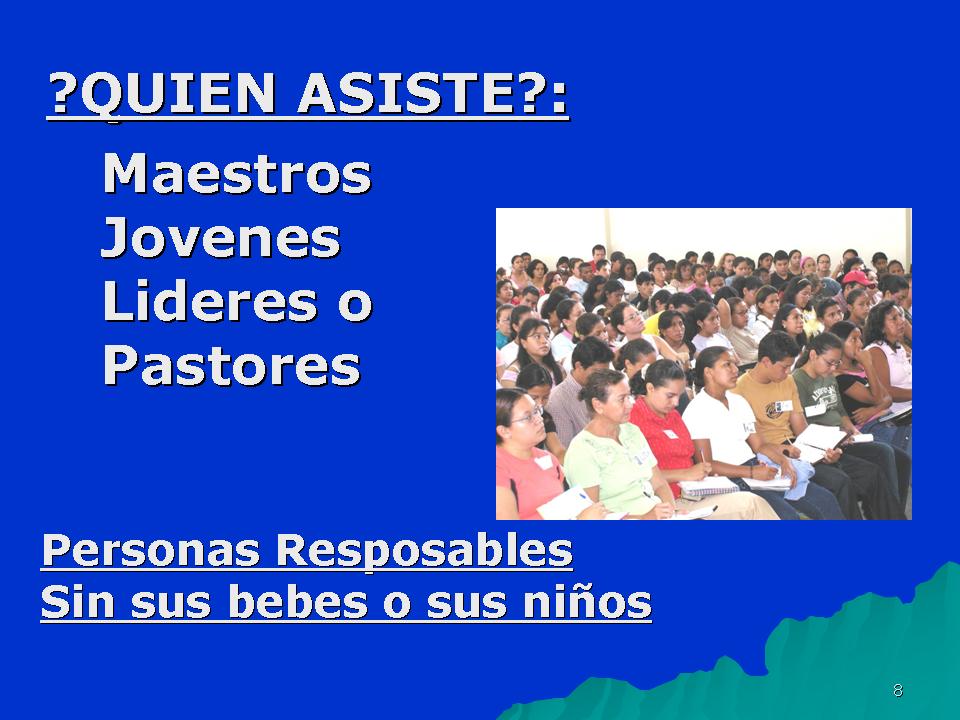 ?QUIEN ASISTE?:

Maestros
Jovenes
Lideres o
Pastores

Personas Resposables
Sin sus bebes o sus niños

8